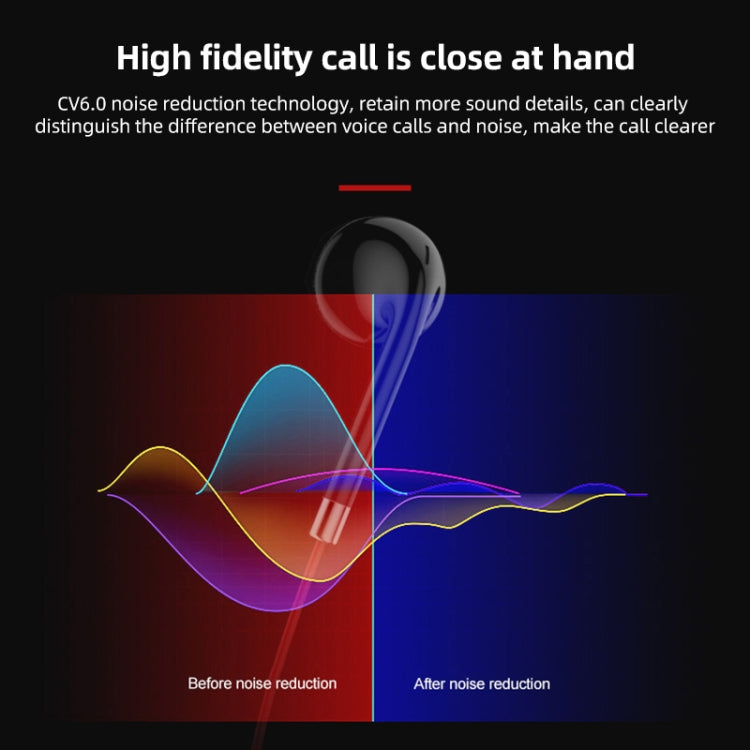 High fidelity call is close at hand

CV6.0 noise reduction technology, retain more sound details, can clearly distinguish the difference between voice calls and noise, make the call clearer

Before noise reduction

After noise reduction